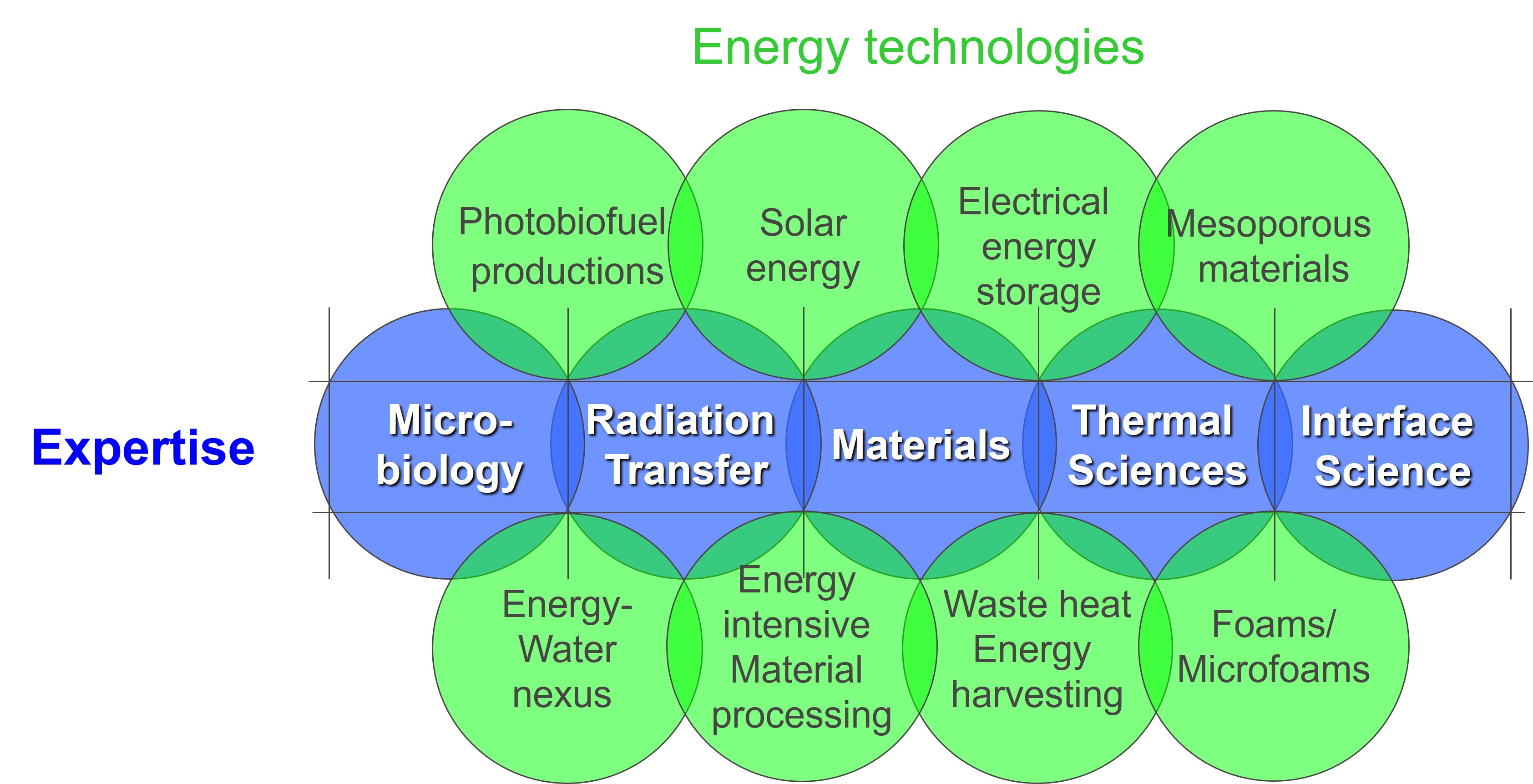 Energy technologies

Photobiofuel productions

Solar energy

Electrical energy storage

Mesoporous materials

Expertise

Micro-biology

Radiation Transfer

Materials

Thermal Sciences

Interface Science

Energy-Water nexus

Energy intensive Material processing

Waste heat Energy harvesting

Foams/ Microfoams